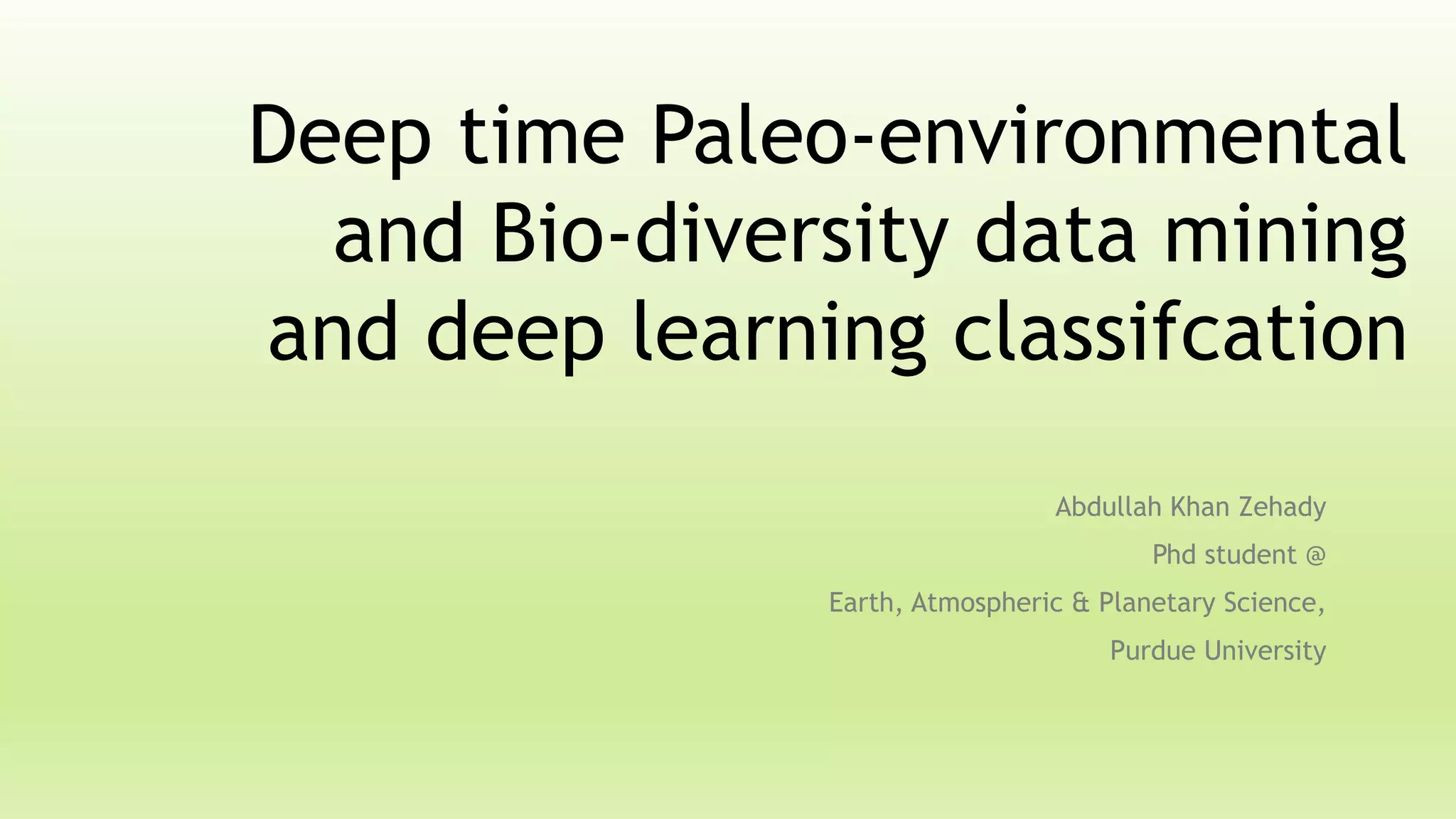 Deep time Paleo-environmental and Bio-diversity data mining and deep learning classifcation

Abdullah Khan Zehady

Phd student @

Earth, Atmospheric & Planetary Science,

Purdue University